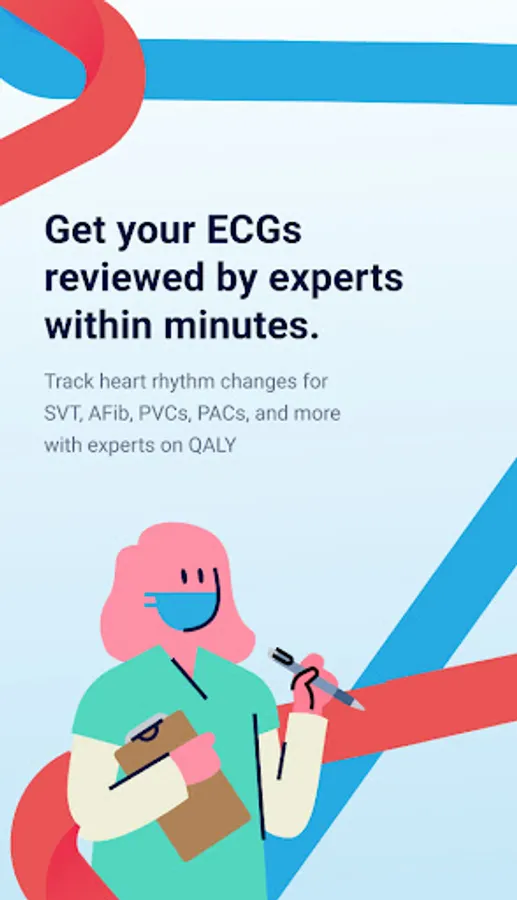 Get your ECGs reviewed by experts within minutes.

Track heart rhythm changes for SVT, AFib, PVCs, PACs, and more with experts on QALY